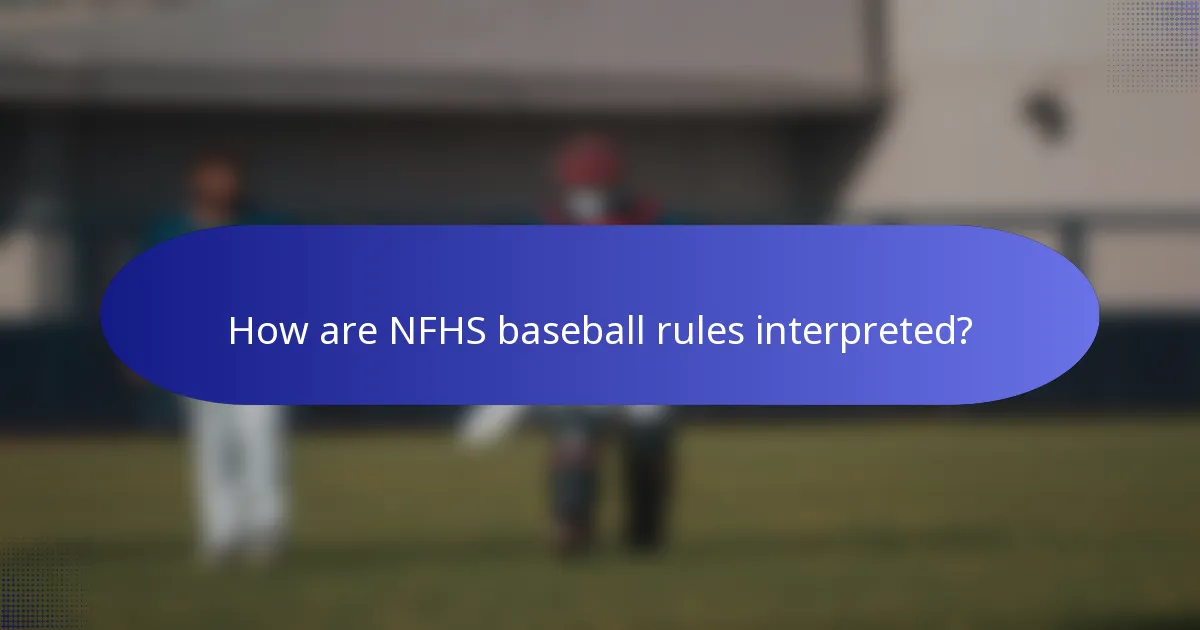 How are NFHS baseball rules interpreted?